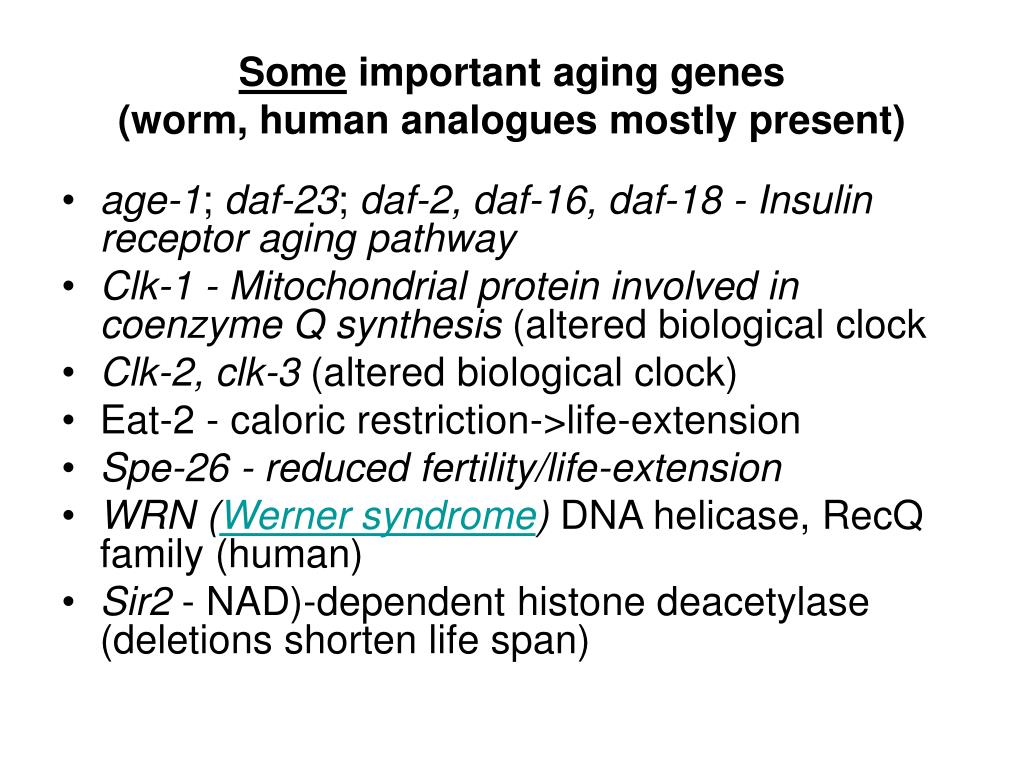 Some important aging genes
(worm, human analogues mostly present)

• age-1; daf-23; daf-2, daf-16, daf-18 - Insulin receptor aging pathway
• Clk-1 - Mitochondrial protein involved in coenzyme Q synthesis (altered biological clock
• Clk-2, clk-3 (altered biological clock)
• Eat-2 - caloric restriction->life-extension
• Spe-26 - reduced fertility/life-extension
• WRN (Werner syndrome) DNA helicase, RecQ family (human)
• Sir2 - NAD)-dependent histone deacetylase (deletions shorten life span)